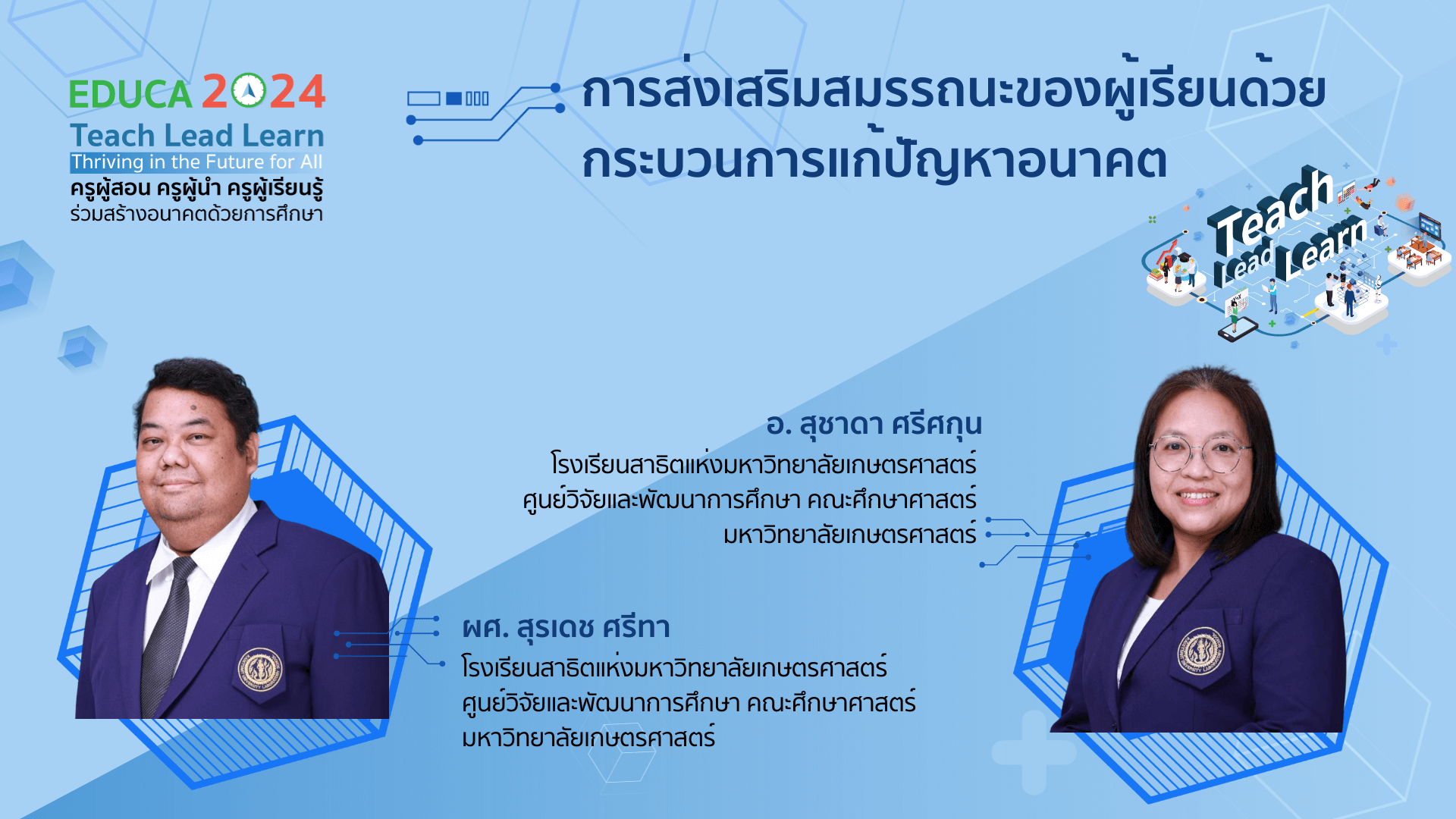 EDUCA 2024
Teach Lead Learn
Thriving in the Future for All
ครูผู้สอน ครูผู้นำ ครูผู้เรียนรู้
ร่วมสร้างอนาคตด้วยการศึกษา

การส่งเสริมสมรรถนะของผู้เรียนด้วยกระบวนการแก้ปัญหาอนาคต

Teach Lead Learn

อ. สุชาดา ศรีศกุน
โรงเรียนสาธิตแห่งมหาวิทยาลัยเกษตรศาสตร์
ศูนย์วิจัยและพัฒนาการศึกษา คณะศึกษาศาสตร์
มหาวิทยาลัยเกษตรศาสตร์

ผศ. สุรเดช ศรีทา
โรงเรียนสาธิตแห่งมหาวิทยาลัยเกษตรศาสตร์
ศูนย์วิจัยและพัฒนาการศึกษา คณะศึกษาศาสตร์
มหาวิทยาลัยเกษตรศาสตร์